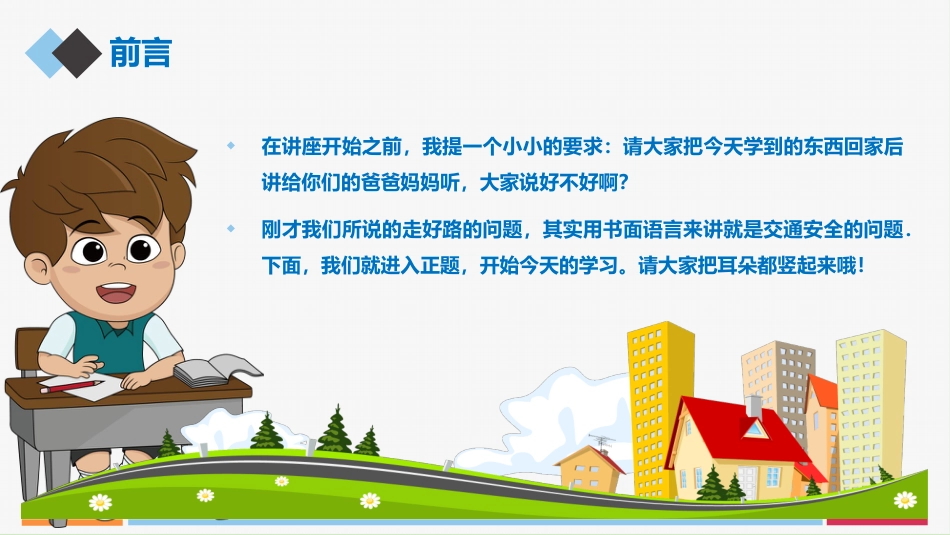 前言

在讲座开始之前，我提一个小小的要求：请大家把今天学到的东西回家后讲给你们的爸爸妈妈听，大家说好不好啊？

刚才我们所说的走好路的问题，其实用书面语言来讲就是交通安全的问题．下面，我们就进入正题，开始今天的学习。请大家把耳朵都竖起来哦！